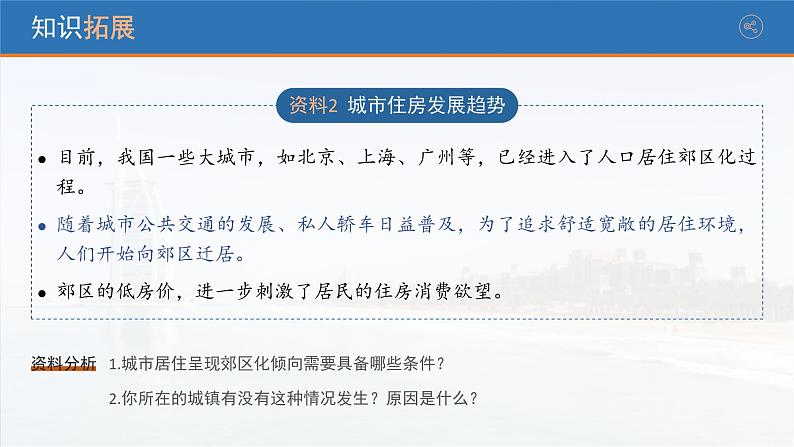 知识拓展

资料2 城市住房发展趋势

● 目前，我国一些大城市，如北京、上海、广州等，已经进入了人口居住郊区化过程。

● 随着城市公共交通的发展、私人轿车日益普及，为了追求舒适宽敞的居住环境，人们开始向郊区迁居。

● 郊区的低房价，进一步刺激了居民的住房消费欲望。

资料分析 1.城市居住呈现郊区化倾向需要具备哪些条件？

2.你所在的城镇有没有这种情况发生？原因是什么？